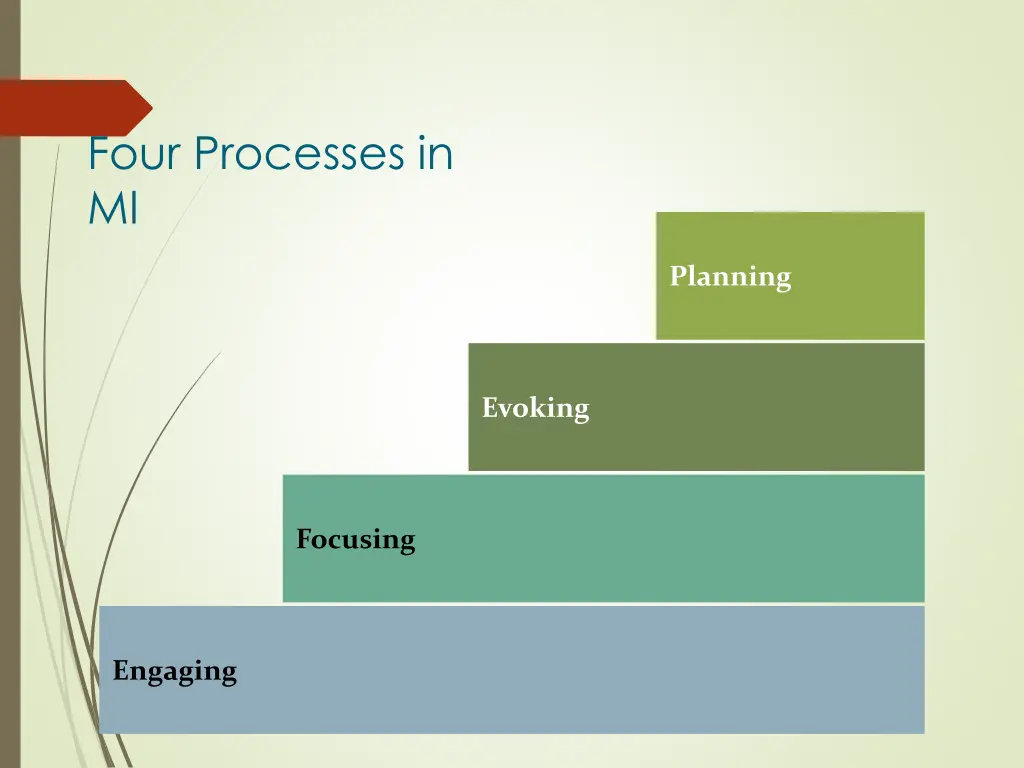 Four Processes in MI

Planning

Evoking

Focusing

Engaging